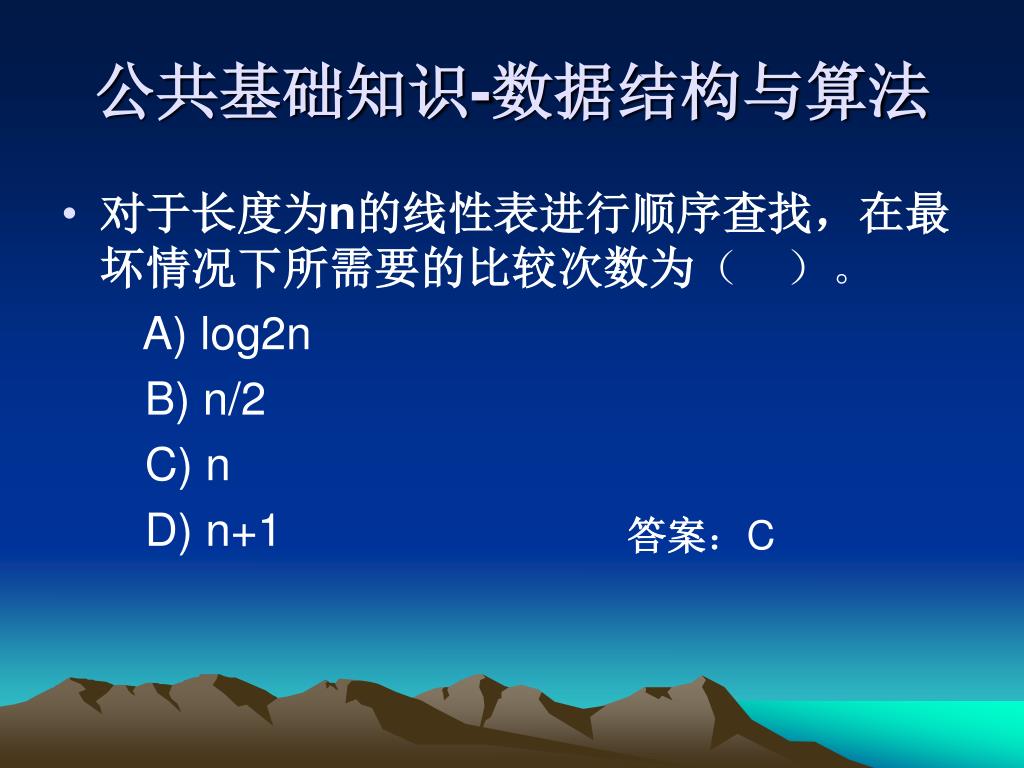 公共基础知识-数据结构与算法

• 对于长度为n的线性表进行顺序查找，在最坏情况下所需要的比较次数为（ ）。

A) log2n

B) n/2

C) n

D) n+1

答案：C